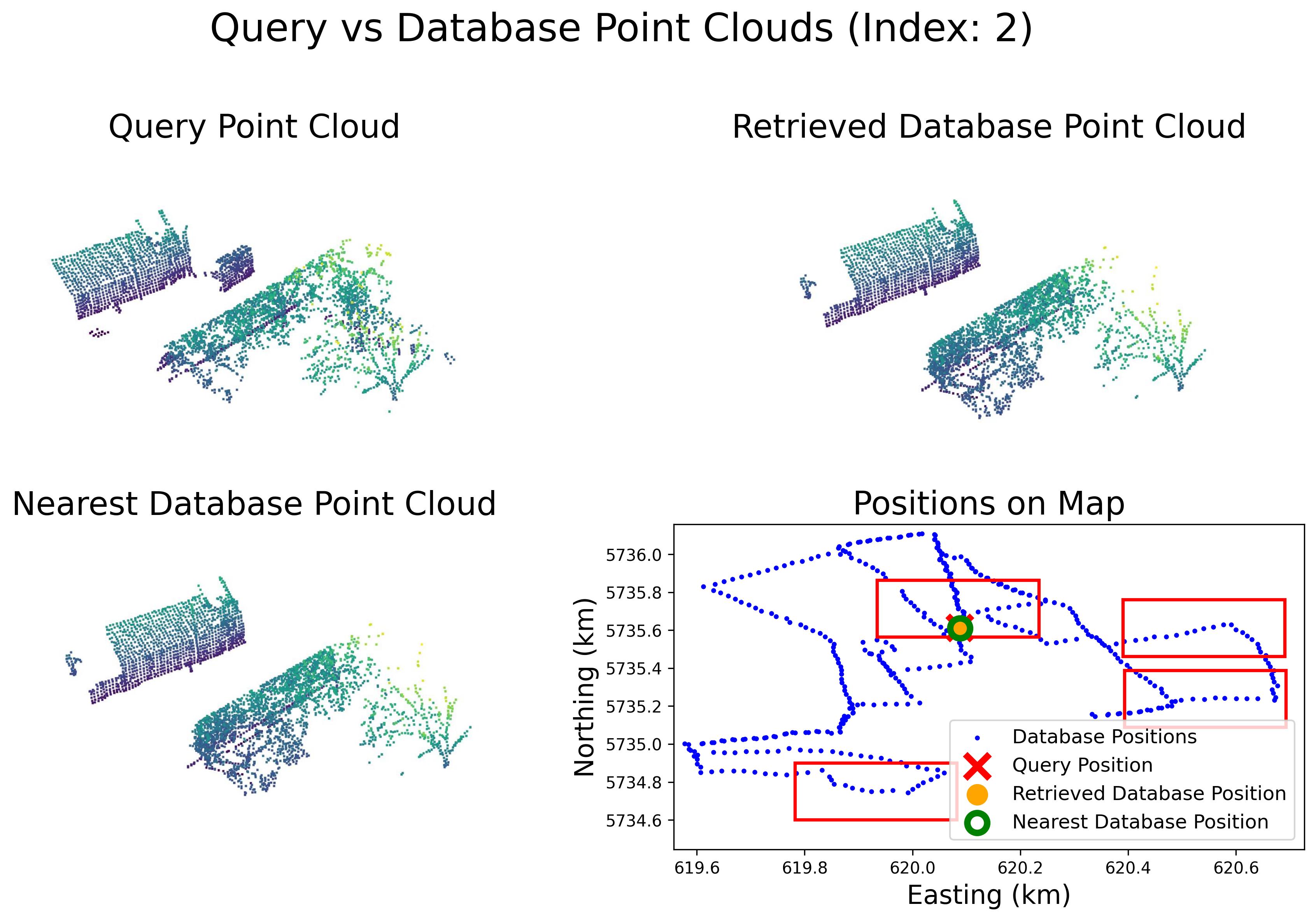 Query vs Database Point Clouds (Index: 2)

Query Point Cloud

Retrieved Database Point Cloud

Nearest Database Point Cloud

Positions on Map

Northing (km)

5736.0
5735.8
5735.6
5735.4
5735.2
5735.0
5734.8
5734.6

619.6
619.8
620.0
620.2
620.4
620.6

Easting (km)

Database Positions
Query Position
Retrieved Database Position
Nearest Database Position